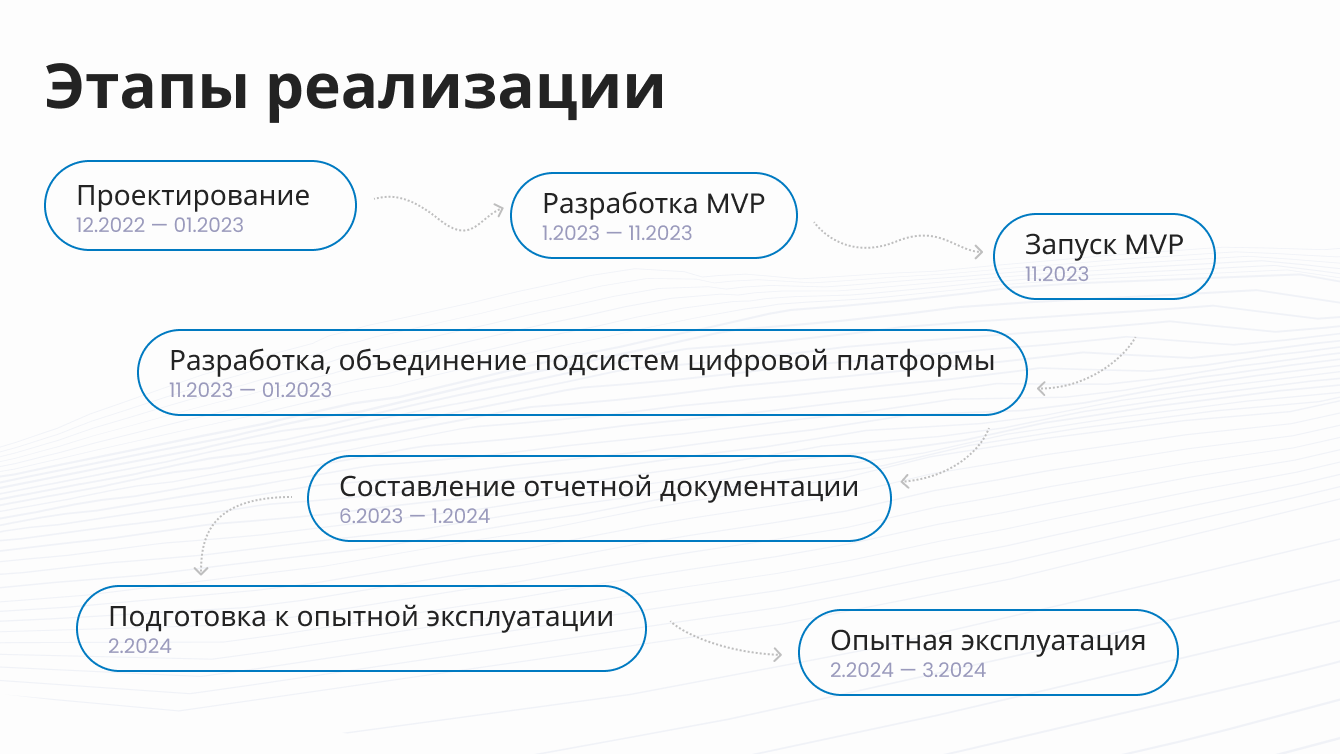 Этапы реализации

Проектирование
12.2022 — 01.2023

Разработка MVP
1.2023 — 11.2023

Запуск MVP
11.2023

Разработка, объединение подсистем цифровой платформы
11.2023 — 01.2023

Составление отчетной документации
6.2023 — 1.2024

Подготовка к опытной эксплуатации
2.2024

Опытная эксплуатация
2.2024 — 3.2024